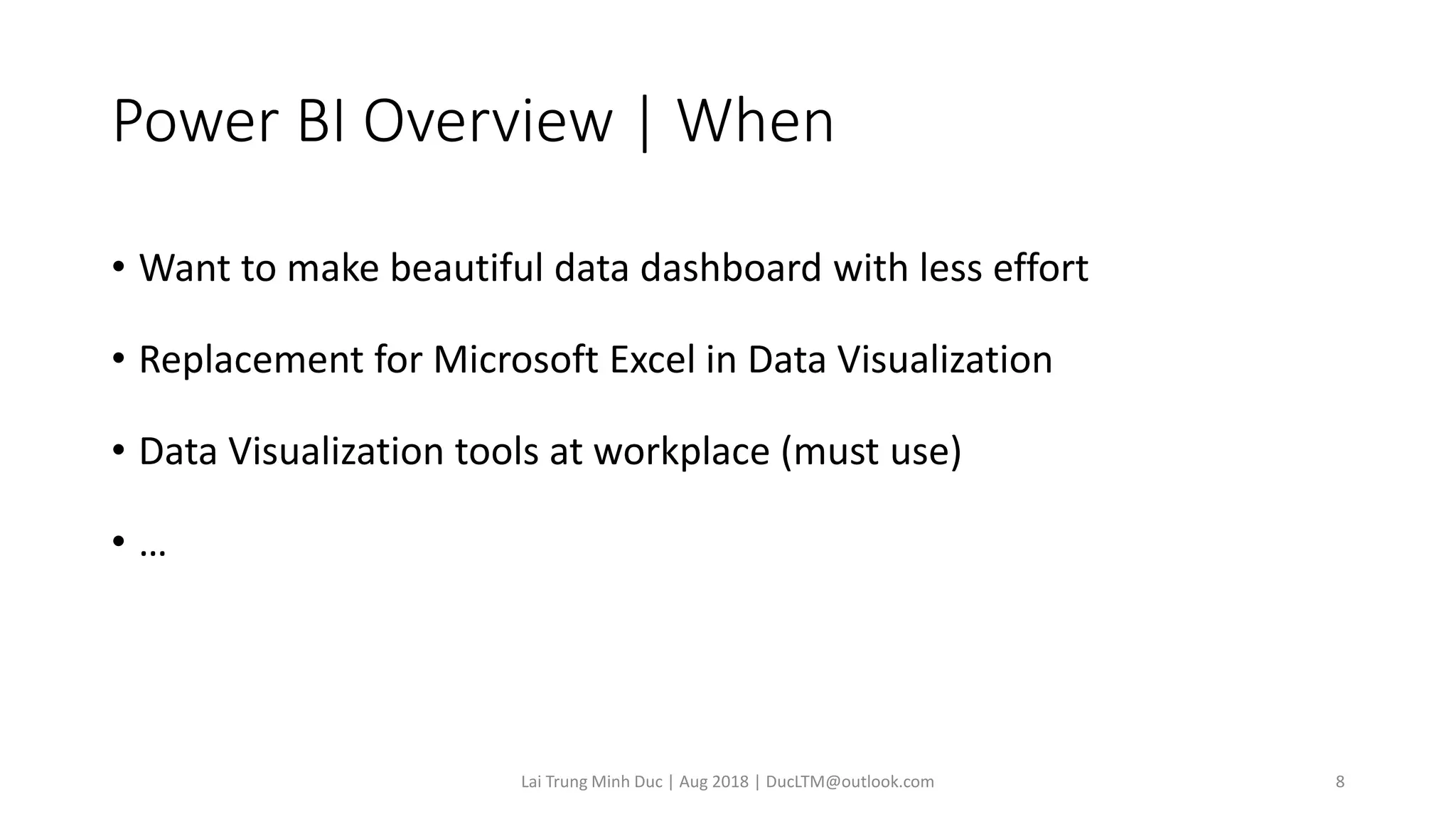 Power BI Overview | When

• Want to make beautiful data dashboard with less effort

• Replacement for Microsoft Excel in Data Visualization

• Data Visualization tools at workplace (must use)

• …

Lai Trung Minh Duc | Aug 2018 | DucLTM@outlook.com

8